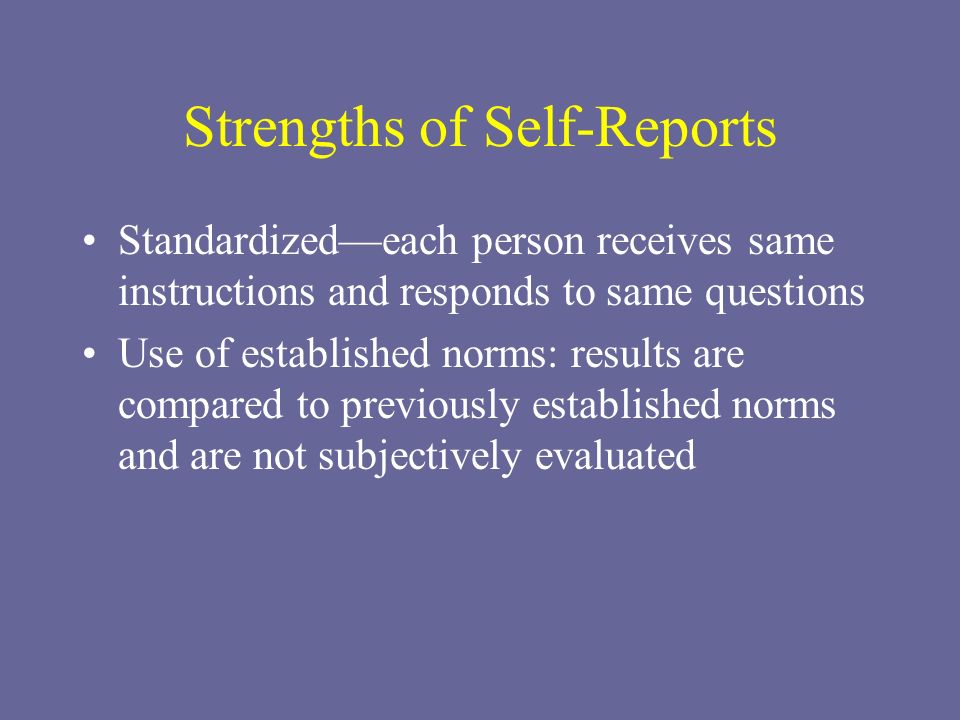 Strengths of Self-Reports

• Standardized—each person receives same instructions and responds to same questions

• Use of established norms: results are compared to previously established norms and are not subjectively evaluated